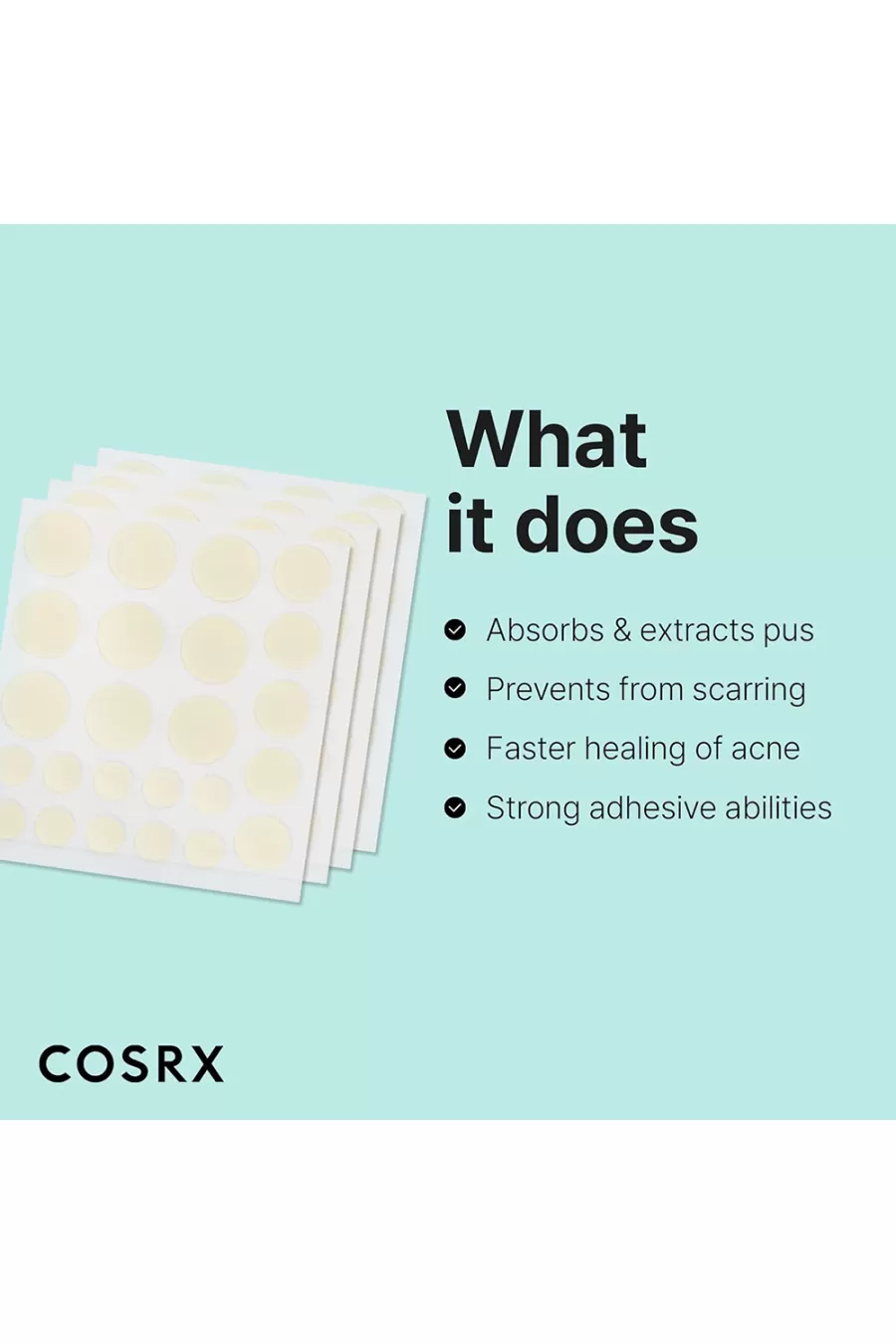 What it does

Absorbs & extracts pus

Prevents from scarring

Faster healing of acne

Strong adhesive abilities

COSRX